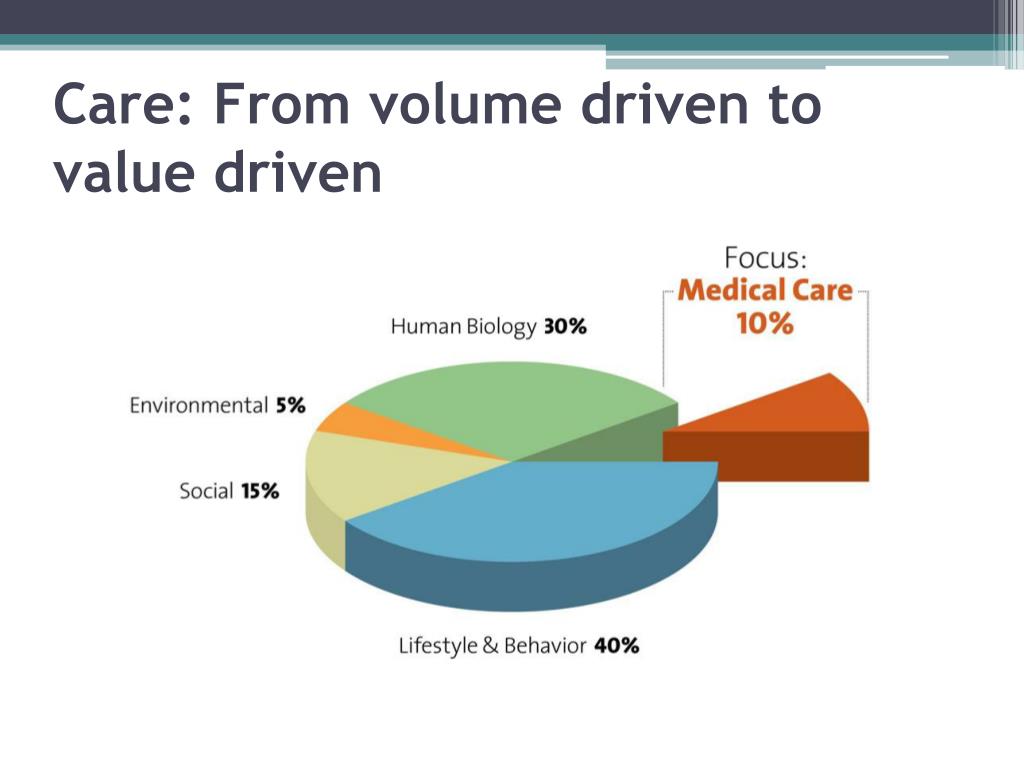 Care: From volume driven to value driven

Focus:
Medical Care
10%

Human Biology 30%

Environmental 5%

Social 15%

Lifestyle & Behavior 40%